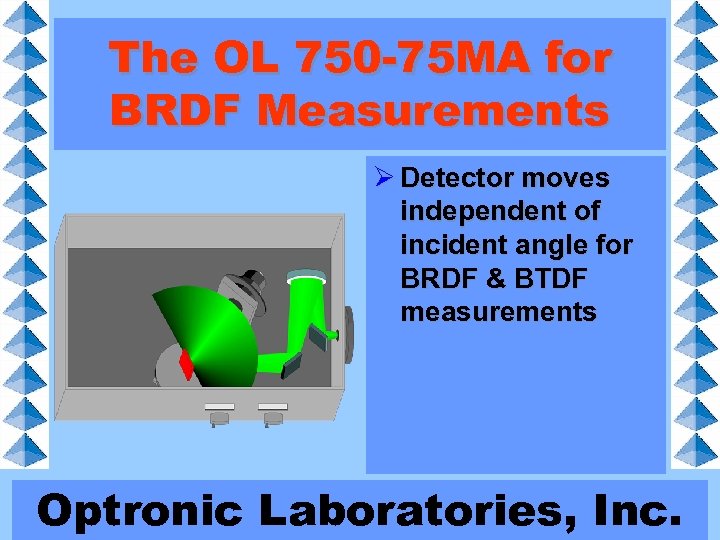 The OL 750-75MA for BRDF Measurements

➢ Detector moves independent of incident angle for BRDF & BTDF measurements

Optronic Laboratories, Inc.